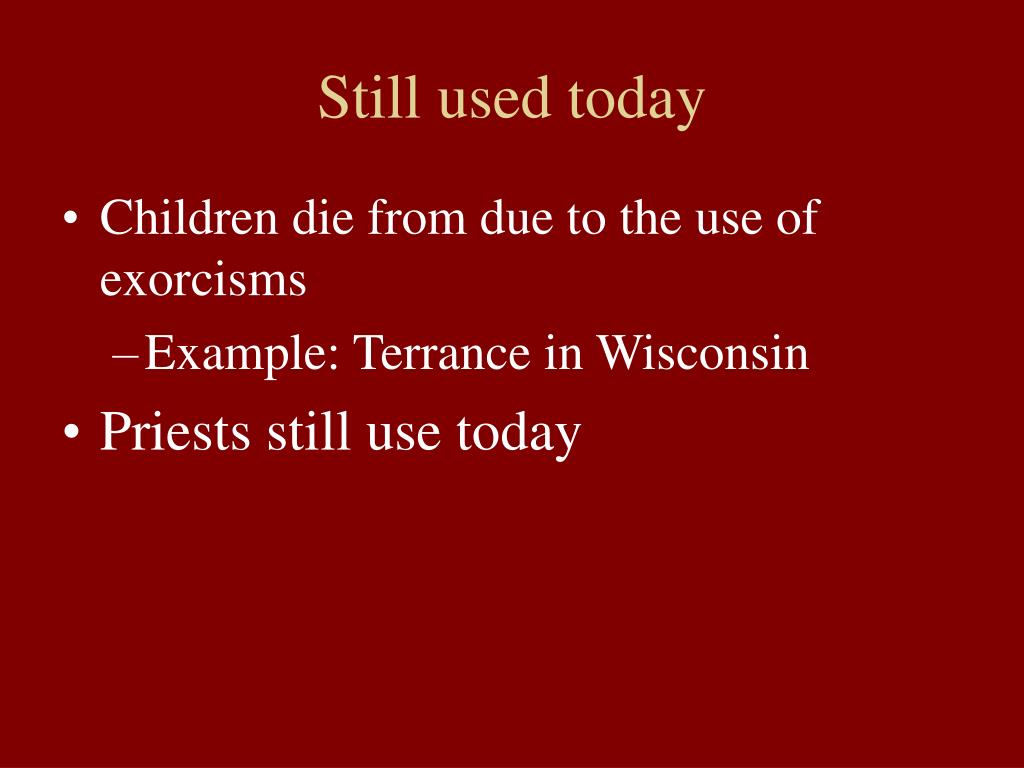 Still used today

• Children die from due to the use of exorcisms

– Example: Terrance in Wisconsin

• Priests still use today